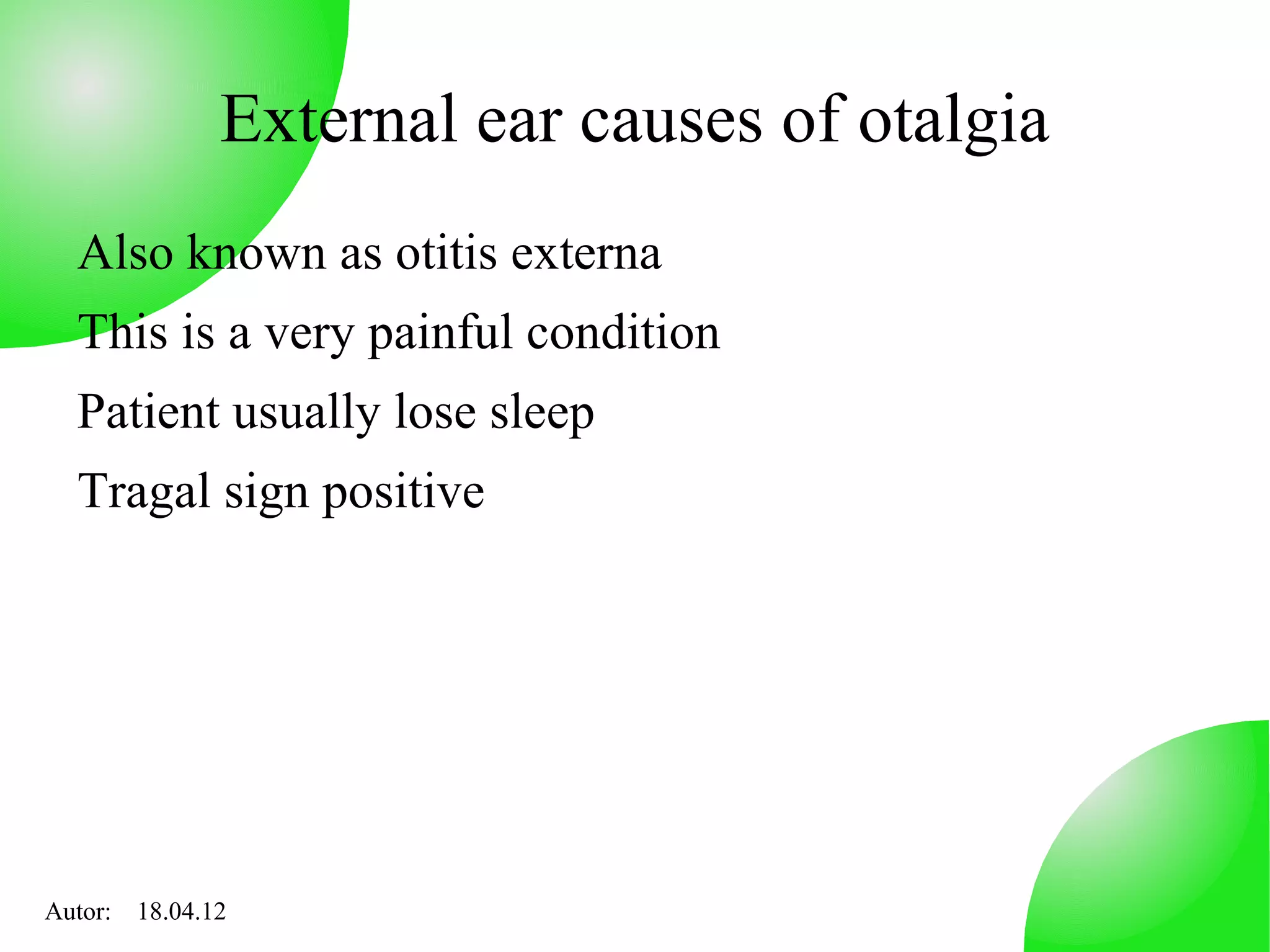 External ear causes of otalgia

Also known as otitis externa

This is a very painful condition

Patient usually lose sleep

Tragal sign positive

Autor: 18.04.12